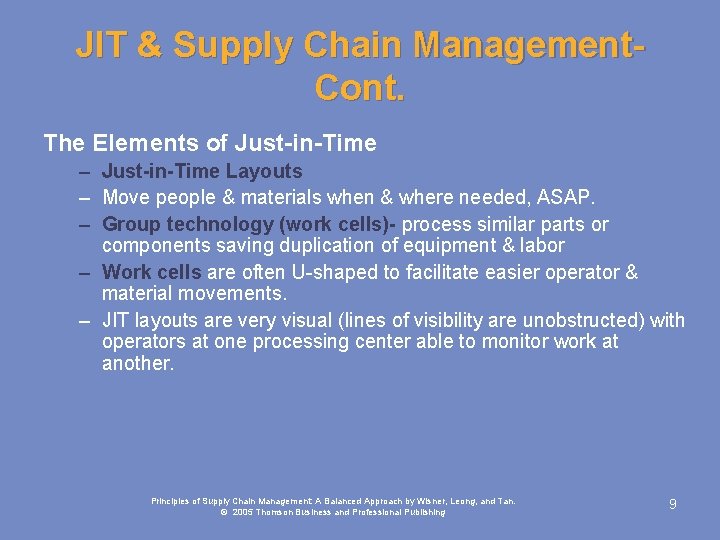 JIT & Supply Chain Management-Cont.

The Elements of Just-in-Time

– Just-in-Time Layouts
– Move people & materials when & where needed, ASAP.
– Group technology (work cells)- process similar parts or components saving duplication of equipment & labor
– Work cells are often U-shaped to facilitate easier operator & material movements.
– JIT layouts are very visual (lines of visibility are unobstructed) with operators at one processing center able to monitor work at another.

Principles of Supply Chain Management: A Balanced Approach by Wisner, Leong, and Tan.
© 2005 Thomson Business and Professional Publishing

9